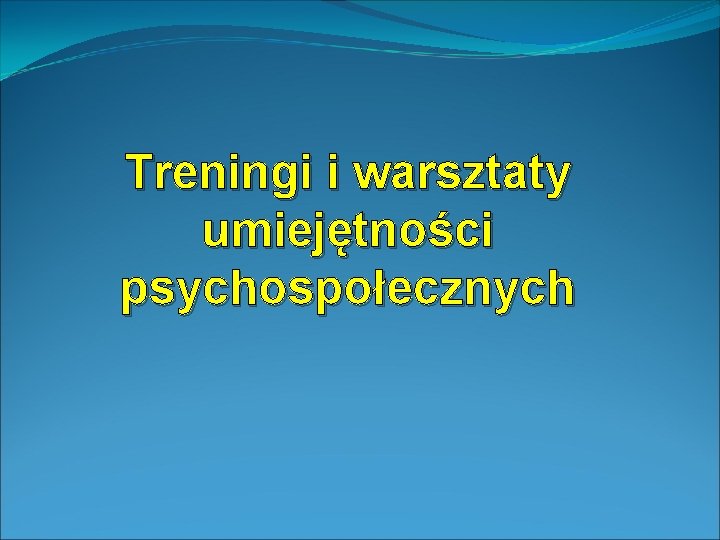 Treningi i warsztaty umiejętności psychospołecznych